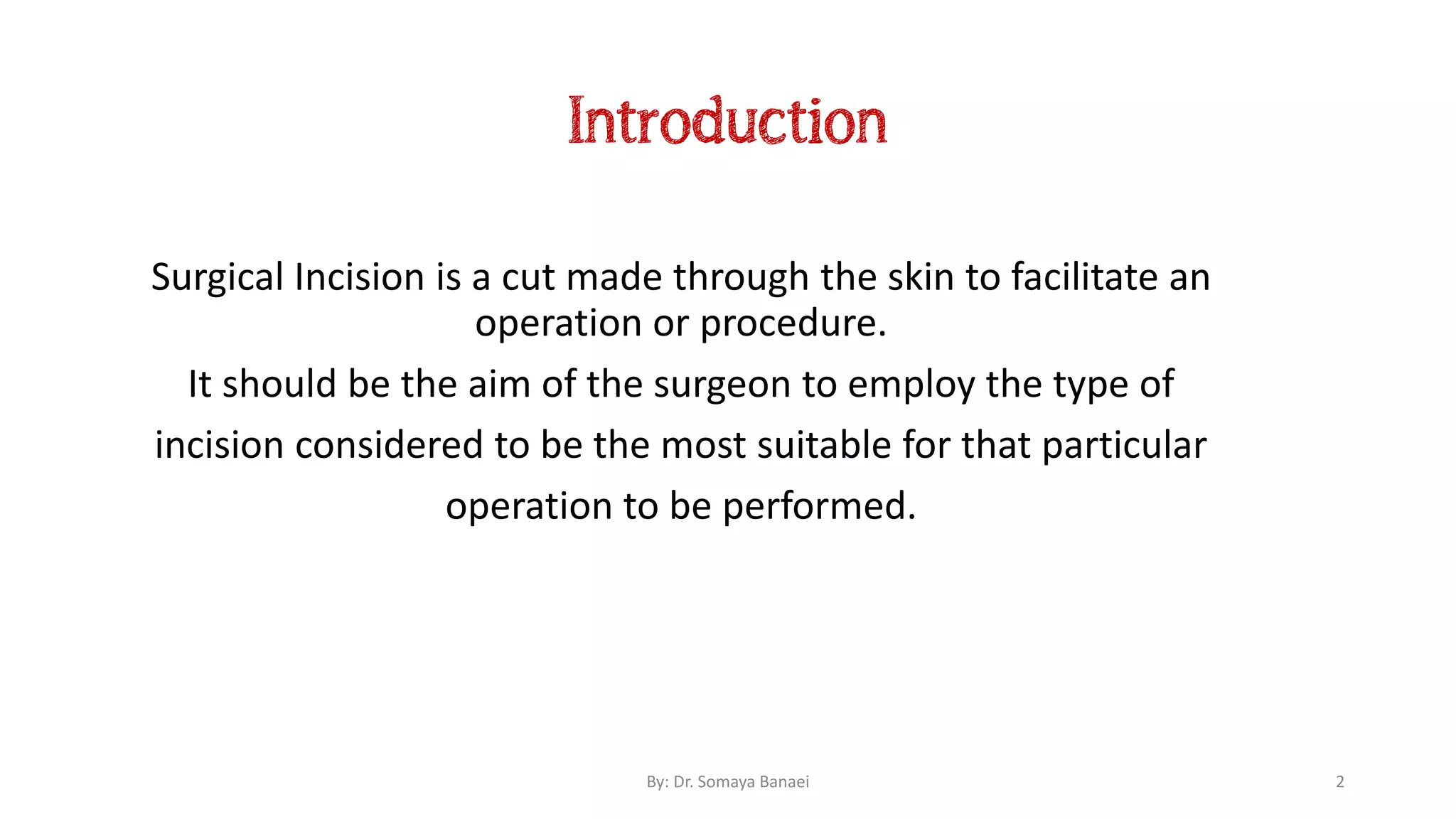 Introduction

Surgical Incision is a cut made through the skin to facilitate an operation or procedure.

It should be the aim of the surgeon to employ the type of incision considered to be the most suitable for that particular operation to be performed.

By: Dr. Somaya Banaei

2